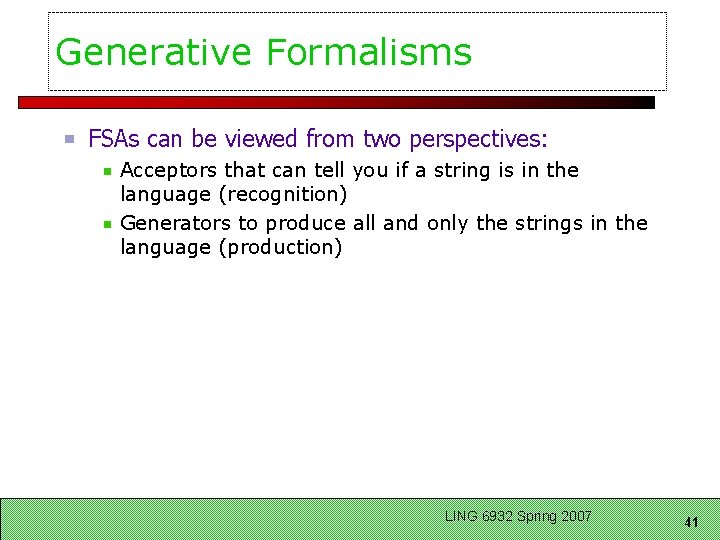 Generative Formalisms

FSAs can be viewed from two perspectives:

Acceptors that can tell you if a string is in the language (recognition)

Generators to produce all and only the strings in the language (production)

LING 6932 Spring 2007

41